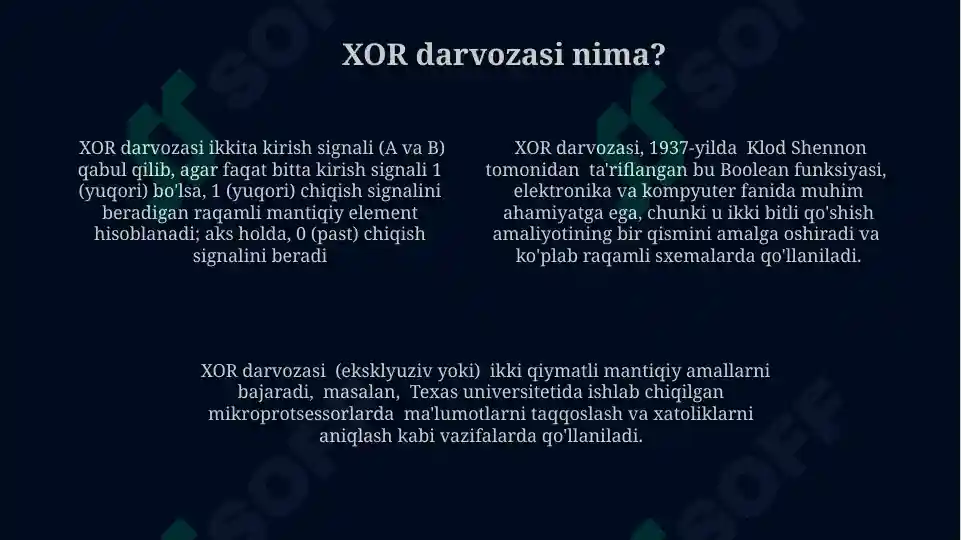 XOR darvozasi nima?

XOR darvozasi ikkita kirish signali (A va B) qabul qilib, agar faqat bitta kirish signali 1 (yuqori) bo'lsa, 1 (yuqori) chiqish signalini beradigan raqamli mantiqiy element hisoblanadi; aks holda, 0 (past) chiqish signalini beradi

XOR darvozasi, 1937-yilda Klod Shennon tomonidan ta'riflangan bu Boolean funksiyasi, elektronika va kompyuter fanida muhim ahamiyatga ega, chunki u ikki bitli qo'shish amaliyotining bir qismini amalga oshiradi va ko'plab raqamli sxemalarda qo'llaniladi.

XOR darvozasi (eksklyuziv yoki) ikki qiymatli mantiqiy amallarni bajaradi, masalan, Texas universitetida ishlab chiqilgan mikroprotsessorlarda ma'lumotlarni taqqoslash va xatoliklarni aniqlash kabi vazifalarda qo'llaniladi.

SOFF